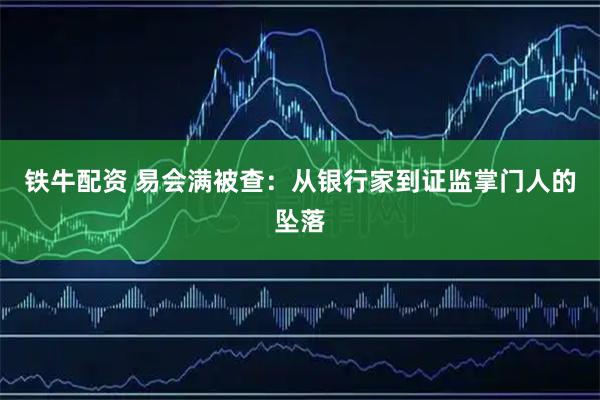 铁牛配资 易会满被查：从银行家到证监掌门人的坠落